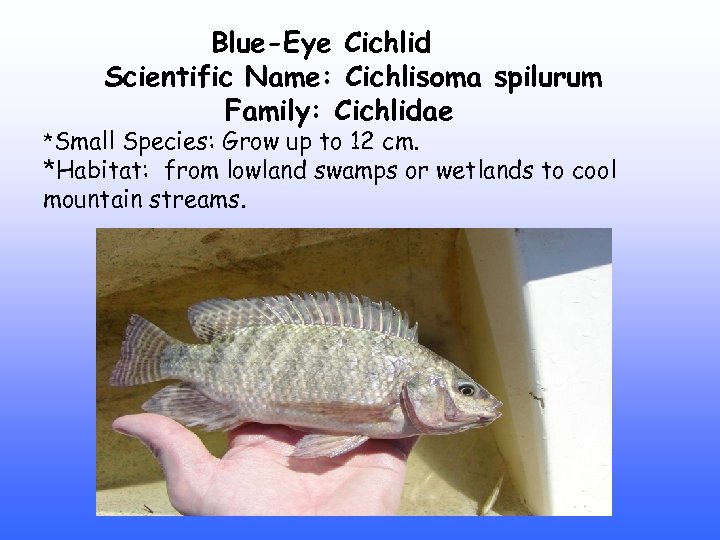 Blue-Eye Cichlid
Scientific Name: Cichlisoma spilurum
Family: Cichlidae

*Small Species: Grow up to 12 cm.
*Habitat: from lowland swamps or wetlands to cool mountain streams.